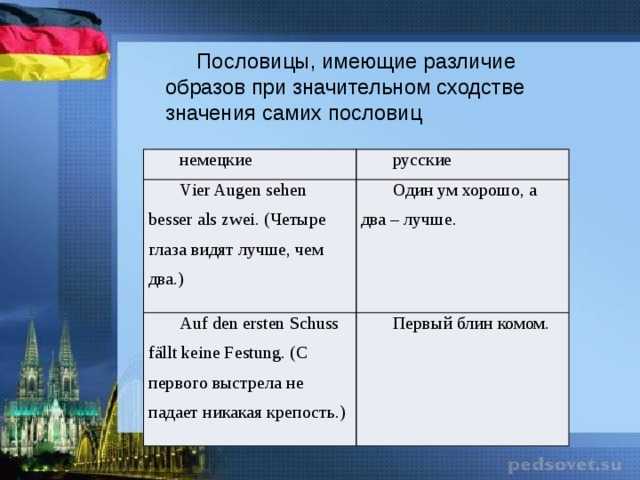 Пословицы, имеющие различие образов при значительном сходстве значения самих пословиц

| немецкие | русские |
|---|---|
| Vier Augen sehen besser als zwei. (Четыре глаза видят лучше, чем два.) | Один ум хорошо, а два – лучше. |
| Auf den ersten Schuss fällt keine Festung. (С первого выстрела не падает никакая крепость.) | Первый блин комом. |

pedsovet.su